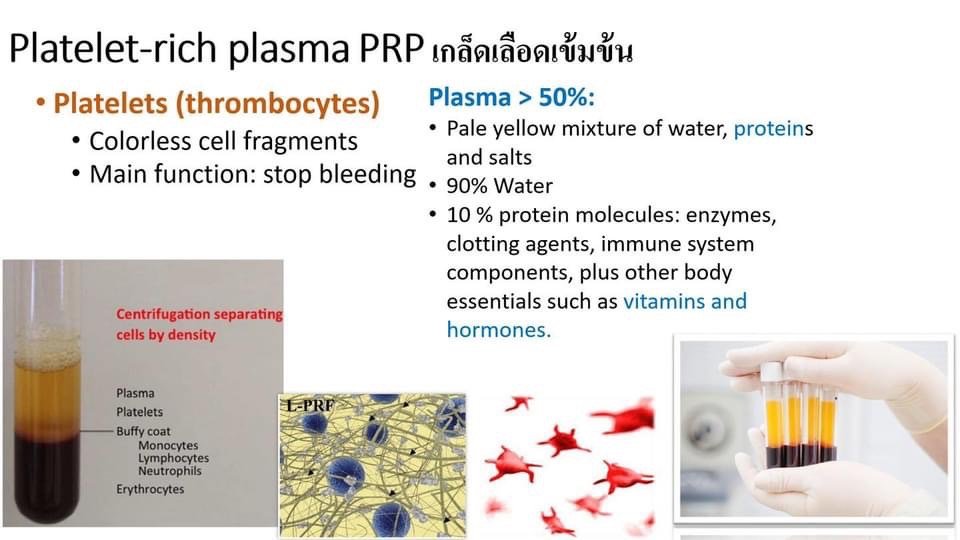 Platelet-rich plasma PRP เกล็ดเลือดเข้มข้น

• Platelets (thrombocytes)
• Colorless cell fragments
• Main function: stop bleeding

Plasma > 50%:
• Pale yellow mixture of water, proteins and salts
• 90% Water
• 10 % protein molecules: enzymes, clotting agents, immune system components, plus other body essentials such as vitamins and hormones.

Centrifugation separating cells by density

Plasma
Platelets
Buffy coat
Monocytes
Lymphocytes
Neutrophils
Erythrocytes

L-PRF